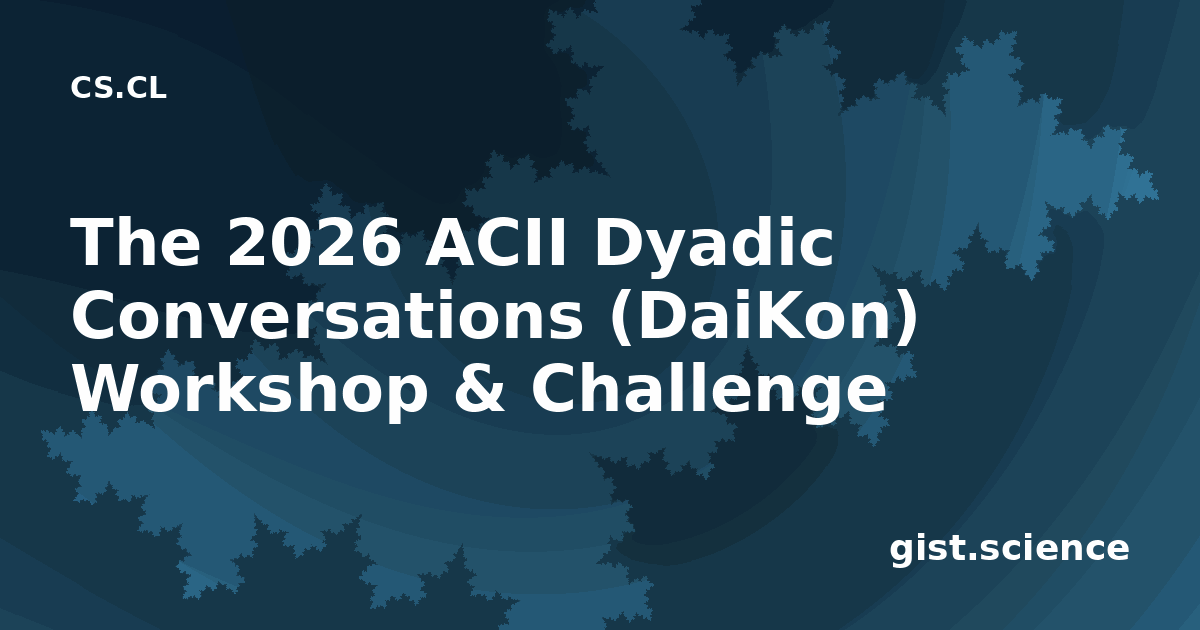 CS.CL

The 2026 ACII Dyadic Conversations (DaiKon) Workshop & Challenge

gist.science